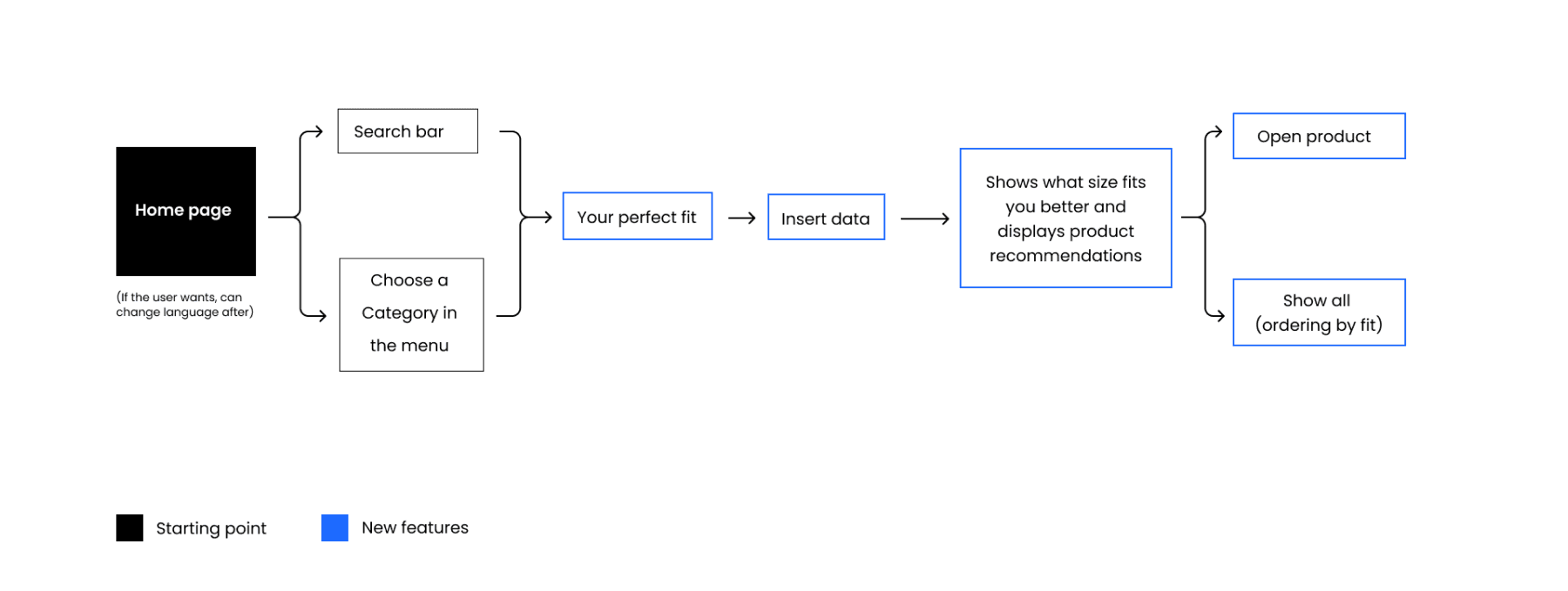 Home page

(If the user wants, can change language after)

Search bar

Choose a Category in the menu

Your perfect fit

Insert data

Shows what size fits you better and displays product recommendations

Open product

Show all (ordering by fit)

Starting point

New features